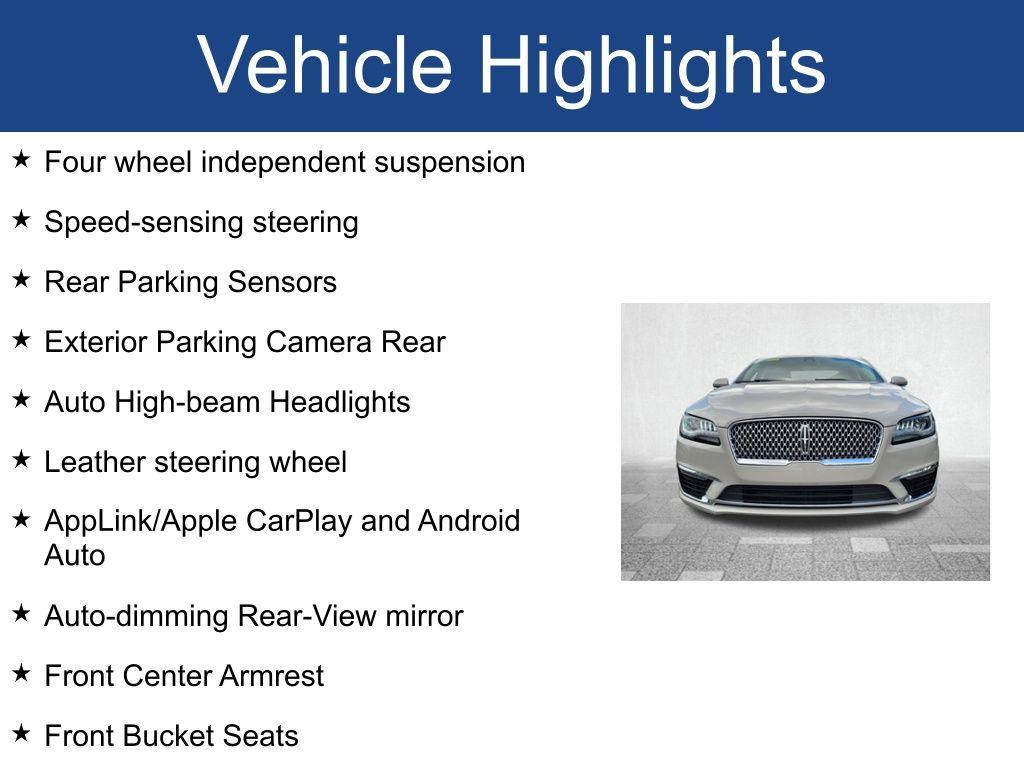 Vehicle Highlights

★ Four wheel independent suspension

★ Speed-sensing steering

★ Rear Parking Sensors

★ Exterior Parking Camera Rear

★ Auto High-beam Headlights

★ Leather steering wheel

★ AppLink/Apple CarPlay and Android Auto

★ Auto-dimming Rear-View mirror

★ Front Center Armrest

★ Front Bucket Seats